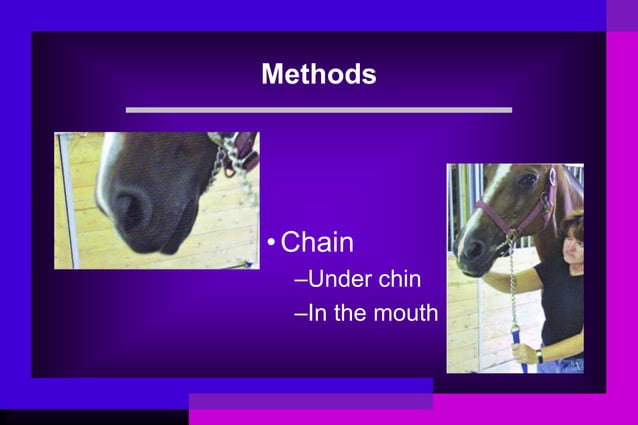 Methods

• Chain

–Under chin

–In the mouth